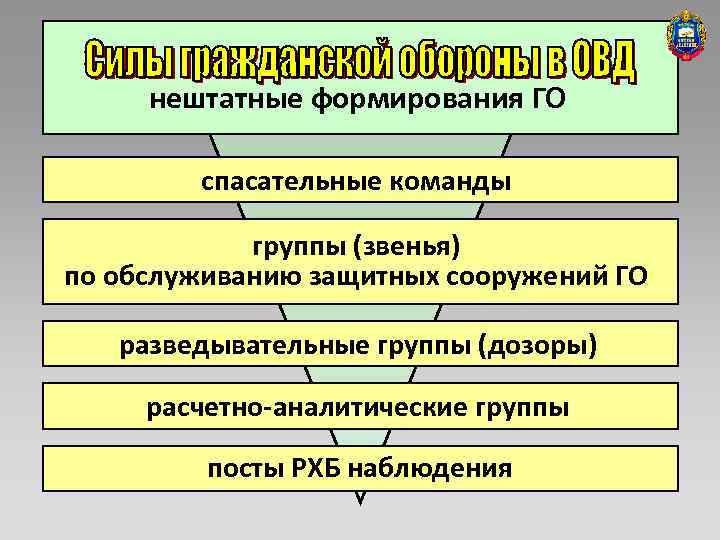 Силы гражданской обороны в ОВД
нештатные формирования ГО

спасательные команды

группы (звенья)
по обслуживанию защитных сооружений ГО

разведывательные группы (дозоры)

расчетно-аналитические группы

посты РХБ наблюдения